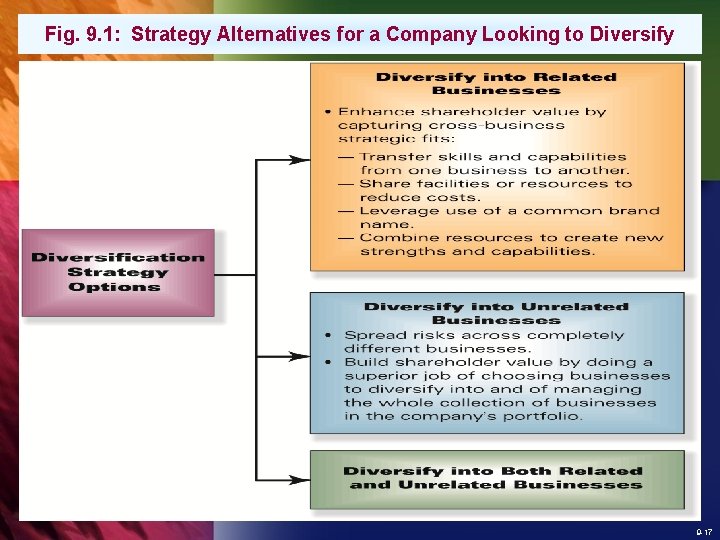 Fig. 9.1: Strategy Alternatives for a Company Looking to Diversify

Diversification Strategy Options

Diversify into Related Businesses

• Enhance shareholder value by capturing cross-business strategic fits:
— Transfer skills and capabilities from one business to another.
— Share facilities or resources to reduce costs.
— Leverage use of a common brand name.
— Combine resources to create new strengths and capabilities.

Diversify into Unrelated Businesses

• Spread risks across completely different businesses.
• Build shareholder value by doing a superior job of choosing businesses to diversify into and of managing the whole collection of businesses in the company's portfolio.

Diversify into Both Related and Unrelated Businesses

9-17